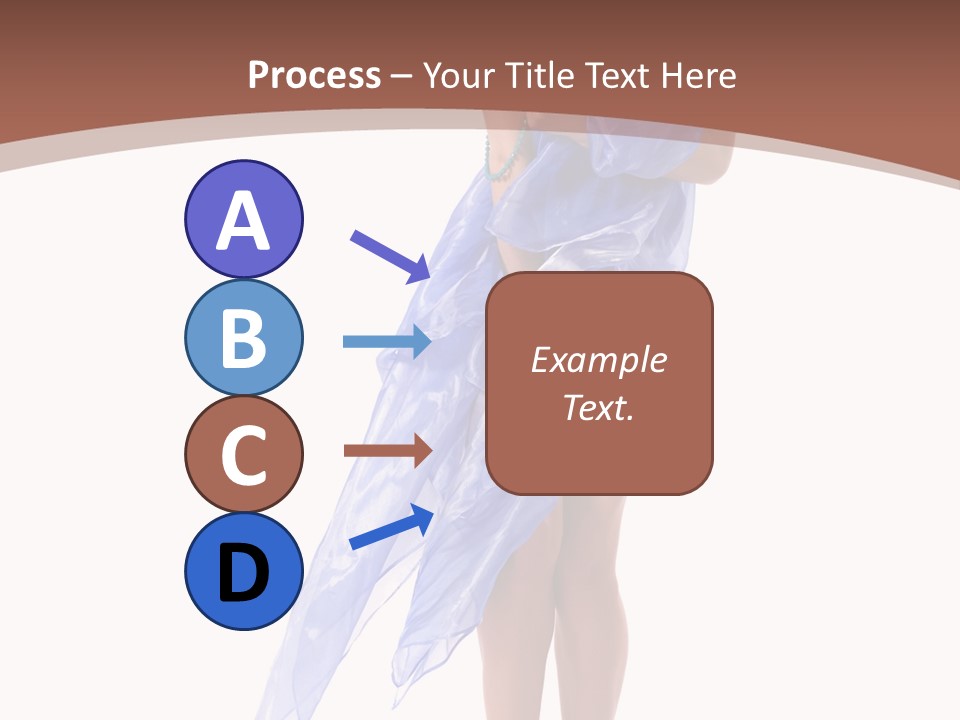 Process – Your Title Text Here

A

B

C

D

Example Text.